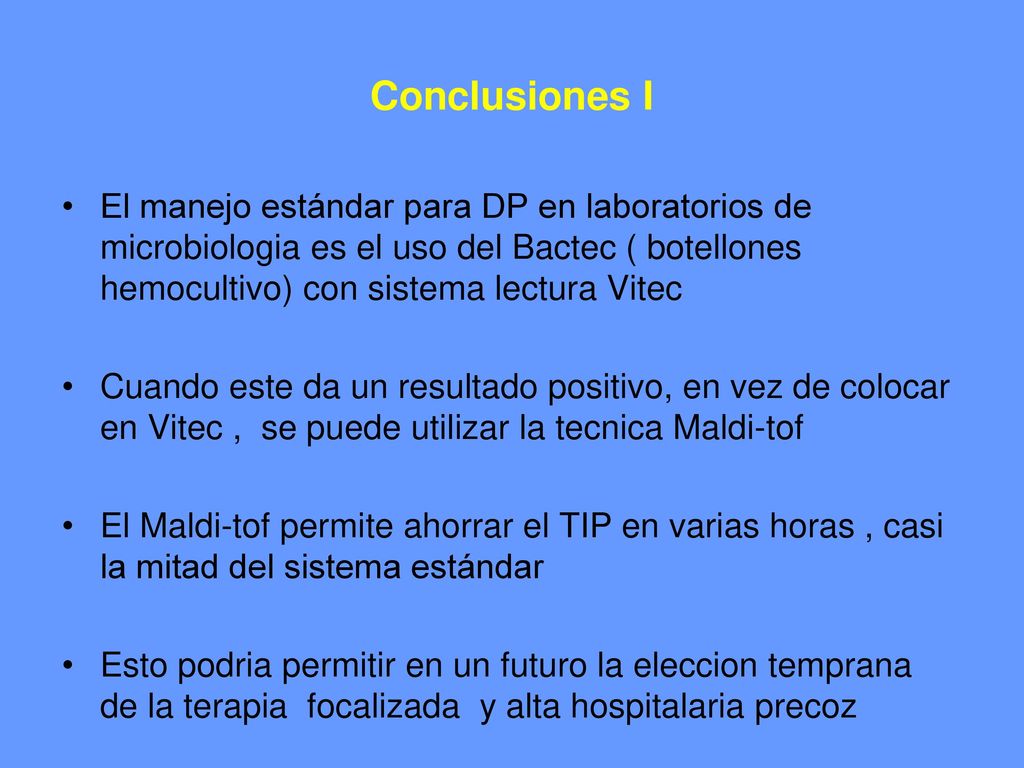 Conclusiones I

• El manejo estándar para DP en laboratorios de microbiologia es el uso del Bactec ( botellones hemocultivo) con sistema lectura Vitec

• Cuando este da un resultado positivo, en vez de colocar en Vitec , se puede utilizar la tecnica Maldi-tof

• El Maldi-tof permite ahorrar el TIP en varias horas , casi la mitad del sistema estándar

• Esto podria permitir en un futuro la eleccion temprana de la terapia focalizada y alta hospitalaria precoz